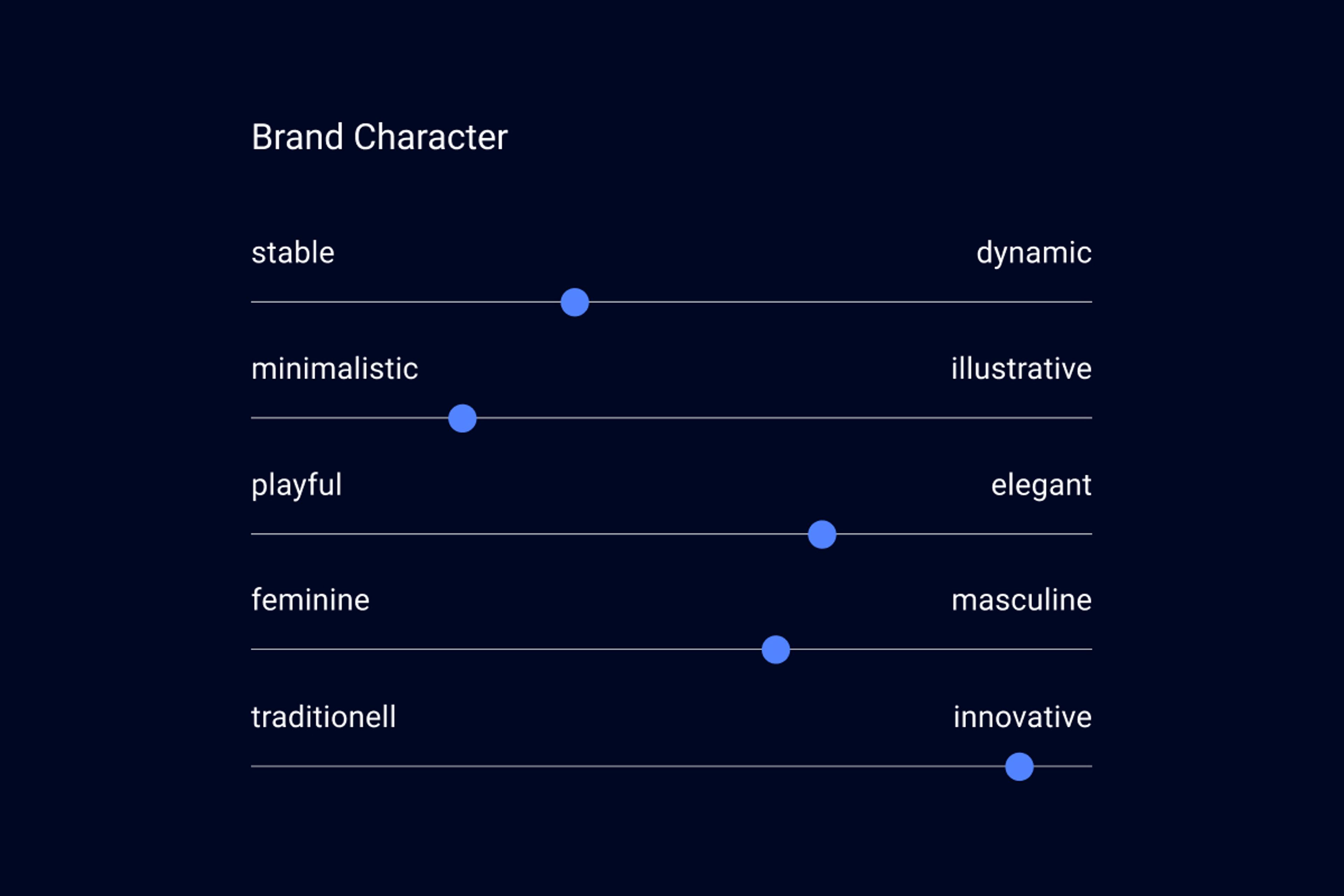 Brand Character

stable dynamic

minimalistic illustrative

playful elegant

feminine masculine

traditionell innovative